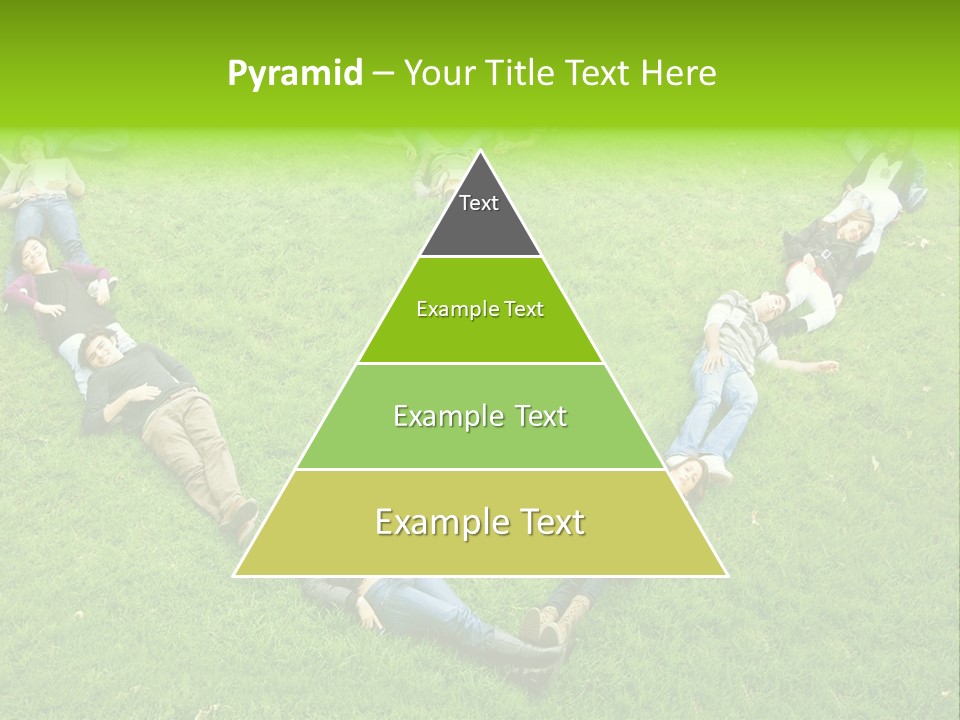 Pyramid – Your Title Text Here

Text

Example Text

Example Text

Example Text